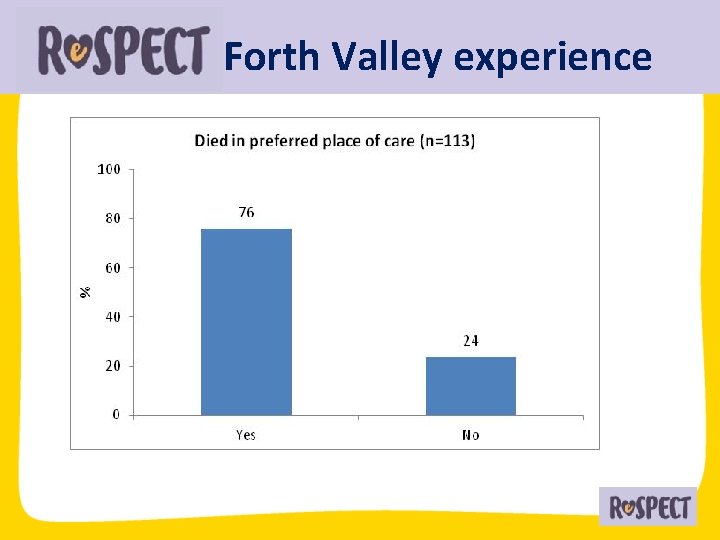 ReSPECT Forth Valley experience

Died in preferred place of care (n=113)

100
80
60
40
20
0

%

76

24

Yes

No

ReSPECT